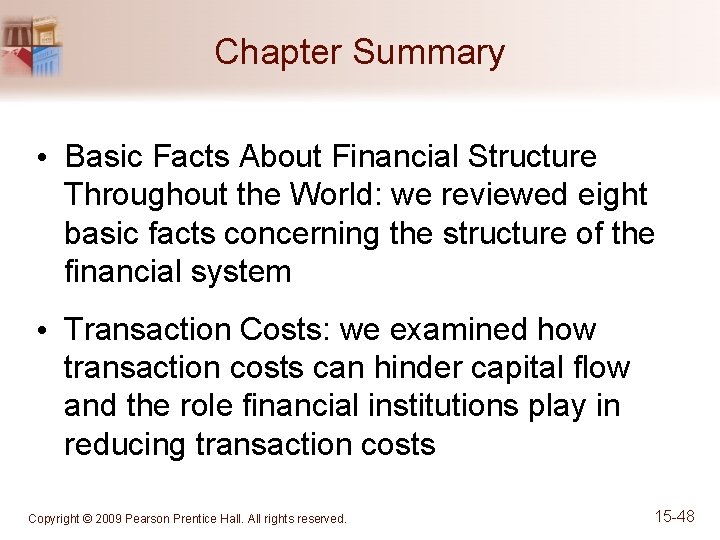 Chapter Summary

• Basic Facts About Financial Structure Throughout the World: we reviewed eight basic facts concerning the structure of the financial system

• Transaction Costs: we examined how transaction costs can hinder capital flow and the role financial institutions play in reducing transaction costs

Copyright © 2009 Pearson Prentice Hall. All rights reserved.

15-48